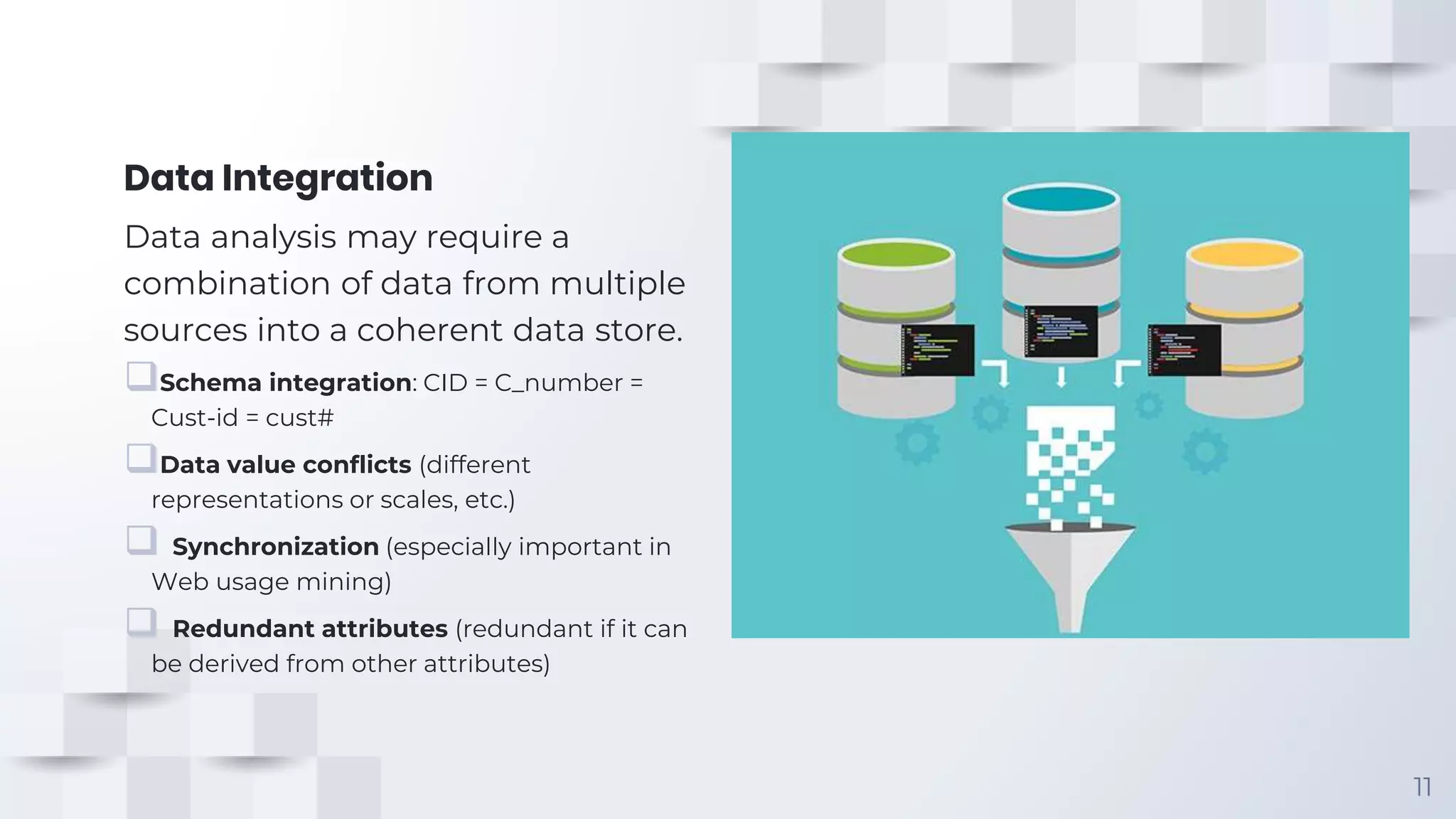 Data Integration

Data analysis may require a combination of data from multiple sources into a coherent data store.

❑ Schema integration: CID = C_number = Cust-id = cust#

❑ Data value conflicts (different representations or scales, etc.)

❑ Synchronization (especially important in Web usage mining)

❑ Redundant attributes (redundant if it can be derived from other attributes)

11